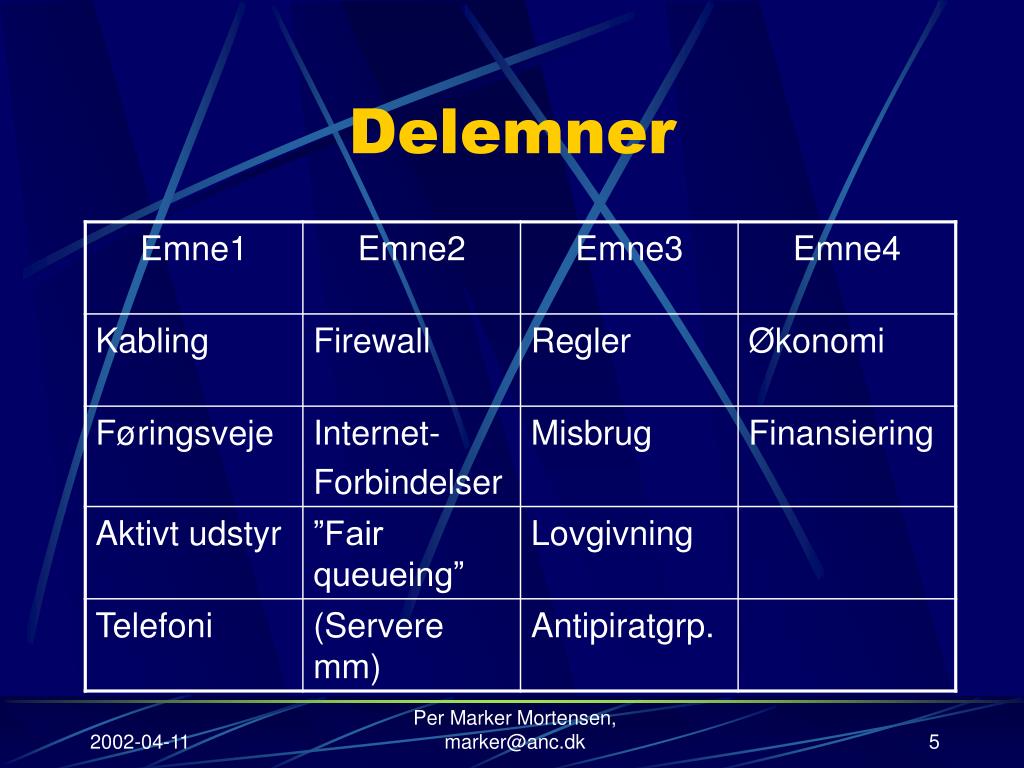 Delemner

| Emne1 | Emne2 | Emne3 | Emne4 |
|---|---|---|---|
| Kabling | Firewall | Regler | Økonomi |
| Føringsveje | Internet-Forbindelser | Misbrug | Finansiering |
| Aktivt udstyr | ”Fair queueing” | Lovgivning | |
| Telefoni | (Servere mm) | Antipiratgrp. | |

2002-04-11

Per Marker Mortensen, marker@anc.dk

5